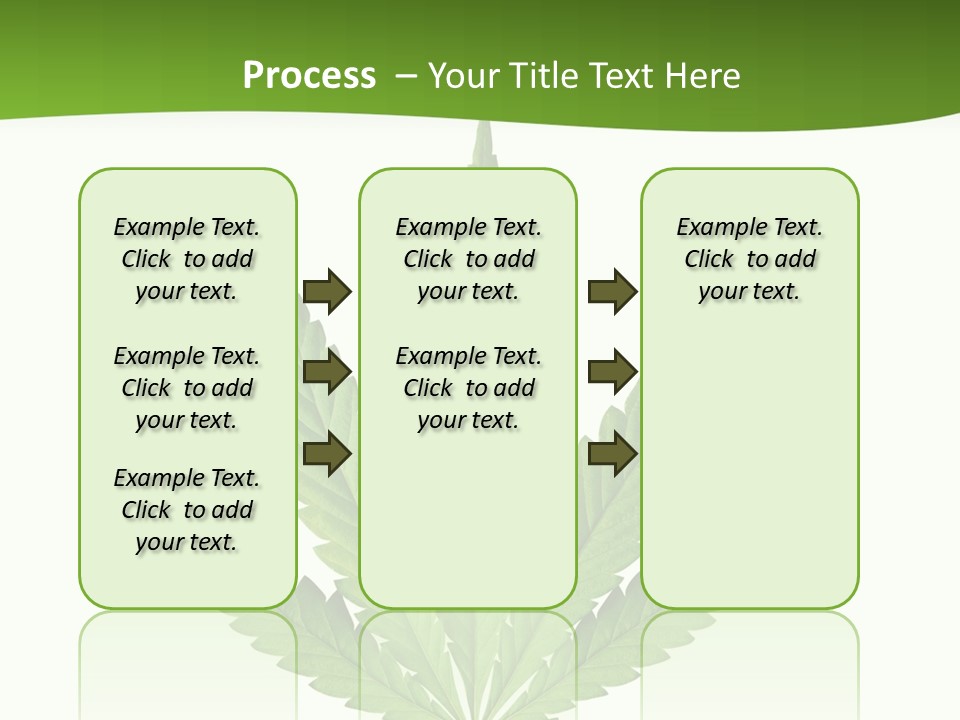 Process – Your Title Text Here

Example Text. Click to add your text.

Example Text. Click to add your text.

Example Text. Click to add your text.

Example Text. Click to add your text.

Example Text. Click to add your text.

Example Text. Click to add your text.